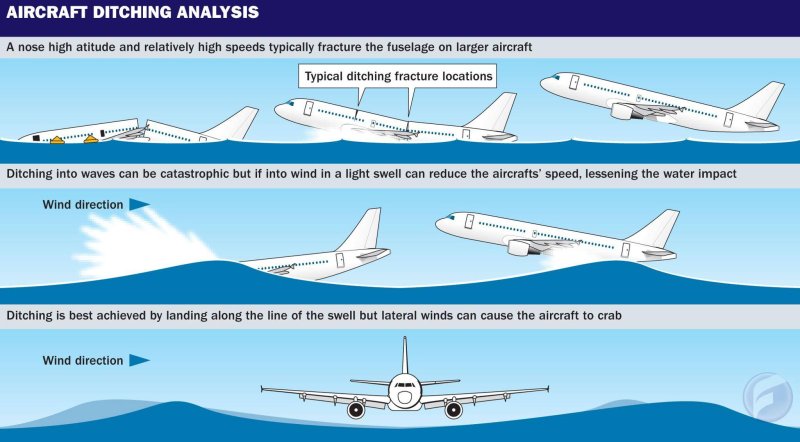 AIRCRAFT DITCHING ANALYSIS

A nose high atitude and relatively high speeds typically fracture the fuselage on larger aircraft

Typical ditching fracture locations

Ditching into waves can be catastrophic but if into wind in a light swell can reduce the aircrafts' speed, lessening the water impact

Wind direction

Ditching is best achieved by landing along the line of the swell but lateral winds can cause the aircraft to crab

Wind direction